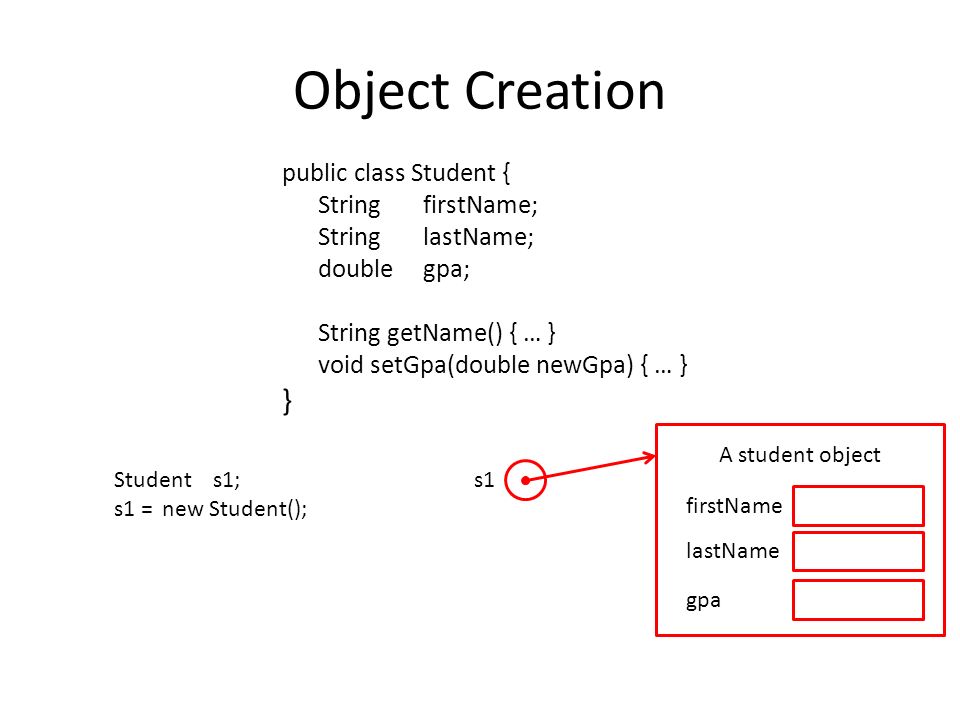 Object Creation

public class Student {
String firstName;
String lastName;
double gpa;

String getName() { … }
void setGpa(double newGpa) { … }
}

Student s1;
s1 = new Student();

s1

A student object

firstName

lastName

gpa